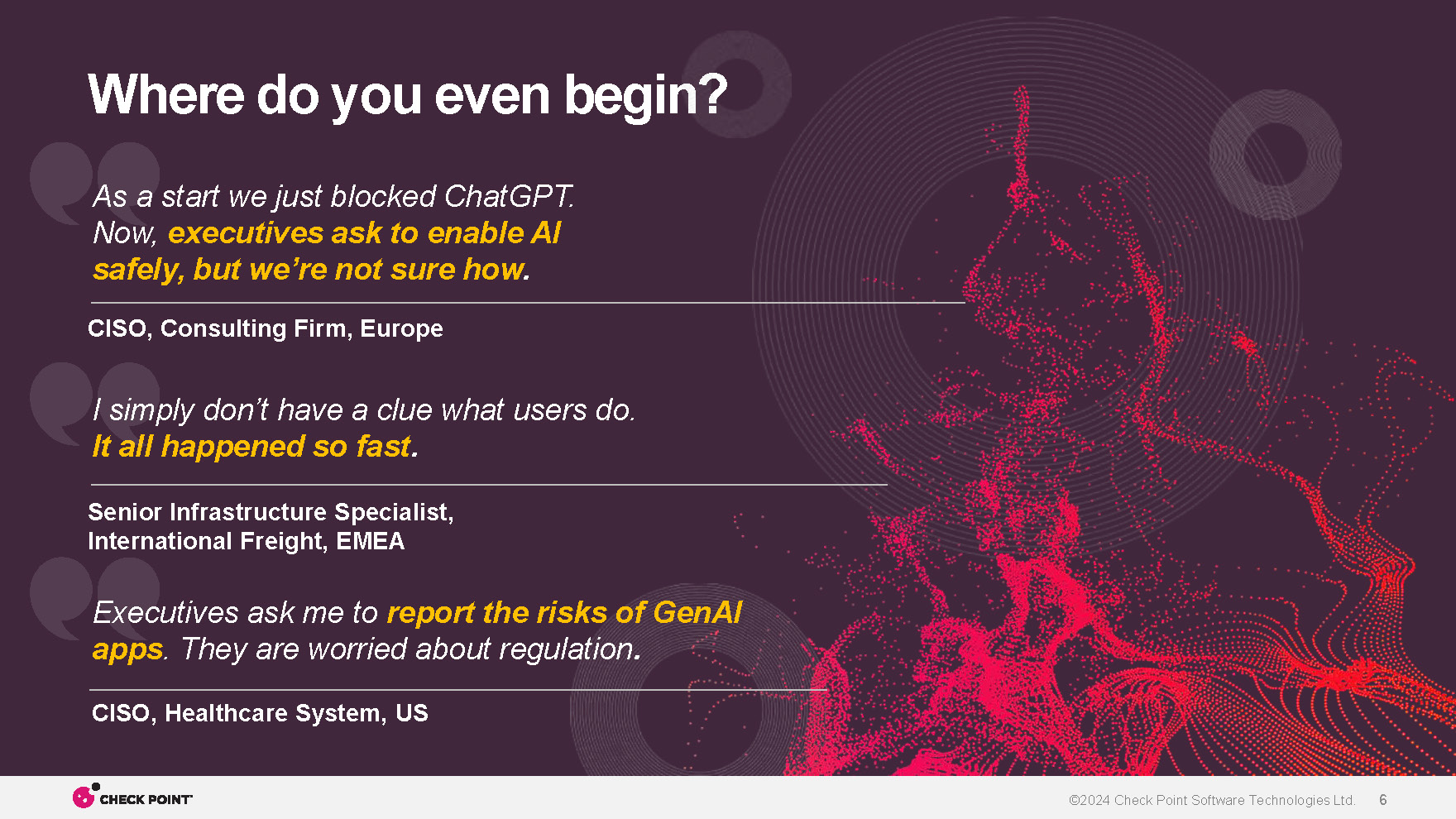 Where do you even begin?

As a start we just blocked ChatGPT. Now, executives ask to enable AI safely, but we're not sure how.

CISO, Consulting Firm, Europe

I simply don't have a clue what users do. It all happened so fast.

Senior Infrastructure Specialist, International Freight, EMEA

Executives ask me to report the risks of GenAI apps. They are worried about regulation.

CISO, Healthcare System, US

CHECK POINT

©2024 Check Point Software Technologies Ltd. 6